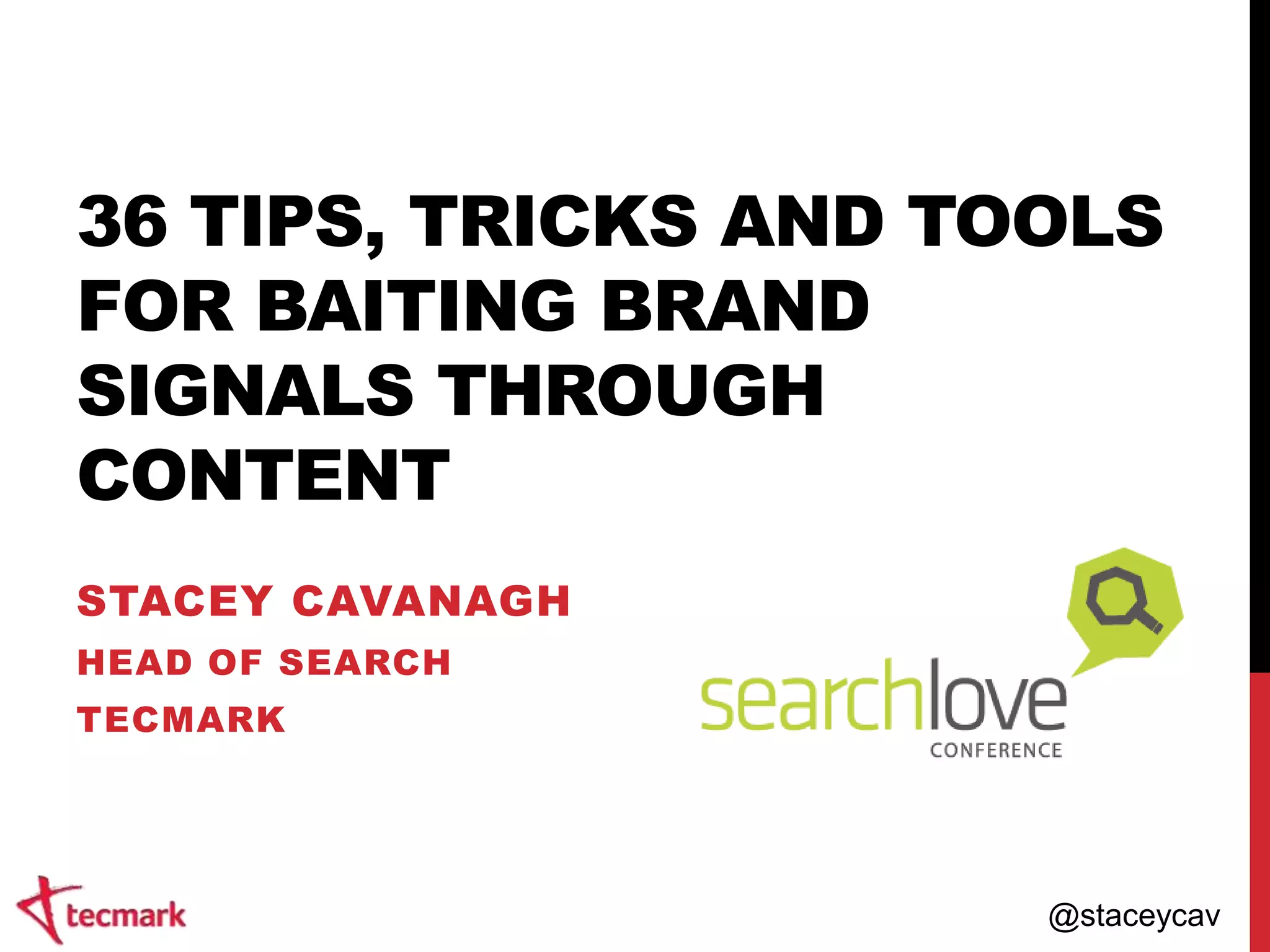 36 TIPS, TRICKS AND TOOLS FOR BAITING BRAND SIGNALS THROUGH CONTENT

STACEY CAVANAGH

HEAD OF SEARCH

TECMARK

searchlove CONFERENCE

tecmark

@staceycav